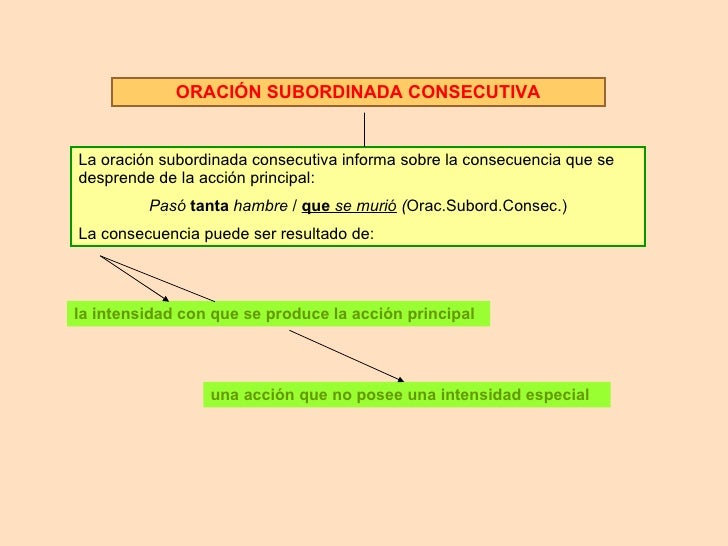 ORACIÓN SUBORDINADA CONSECUTIVA

La oración subordinada consecutiva informa sobre la consecuencia que se desprende de la acción principal:

Pasó tanta hambre / que se murió (Orac.Subord.Consec.)

La consecuencia puede ser resultado de:

la intensidad con que se produce la acción principal

una acción que no posee una intensidad especial